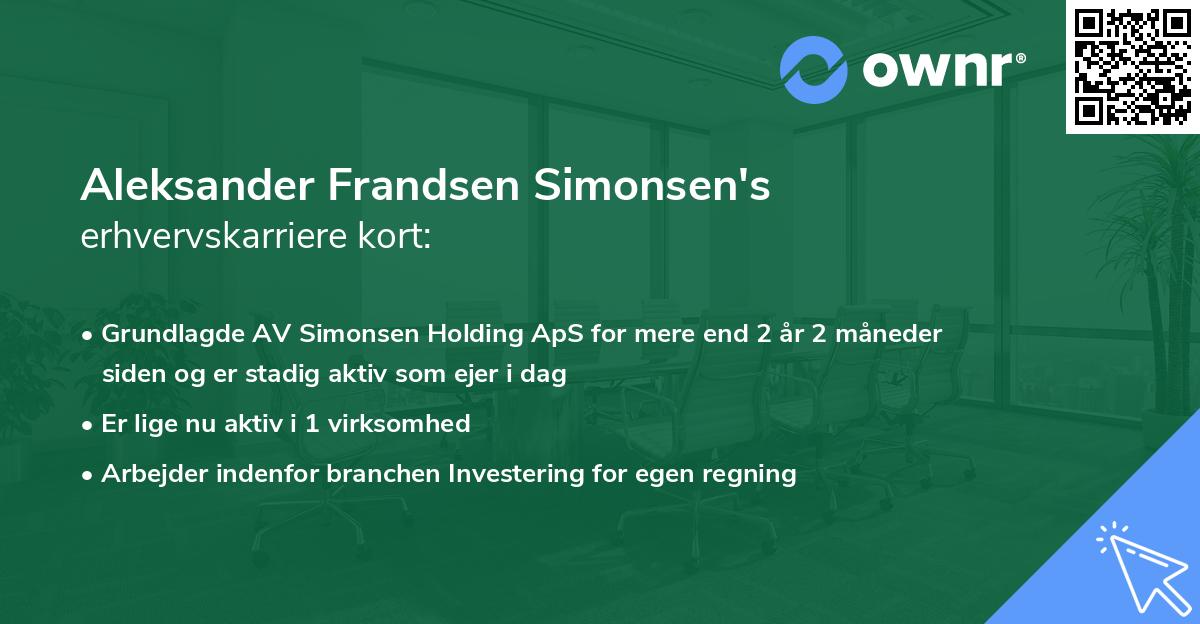 ownr®

Aleksander Frandsen Simonsen's
erhvervskarriere kort:

• Grundlagde AV Simonsen Holding ApS for mere end 2 år 2 måneder siden og er stadig aktiv som ejer i dag
• Er lige nu aktiv i 1 virksomhed
• Arbejder indenfor branchen Investering for egen regning